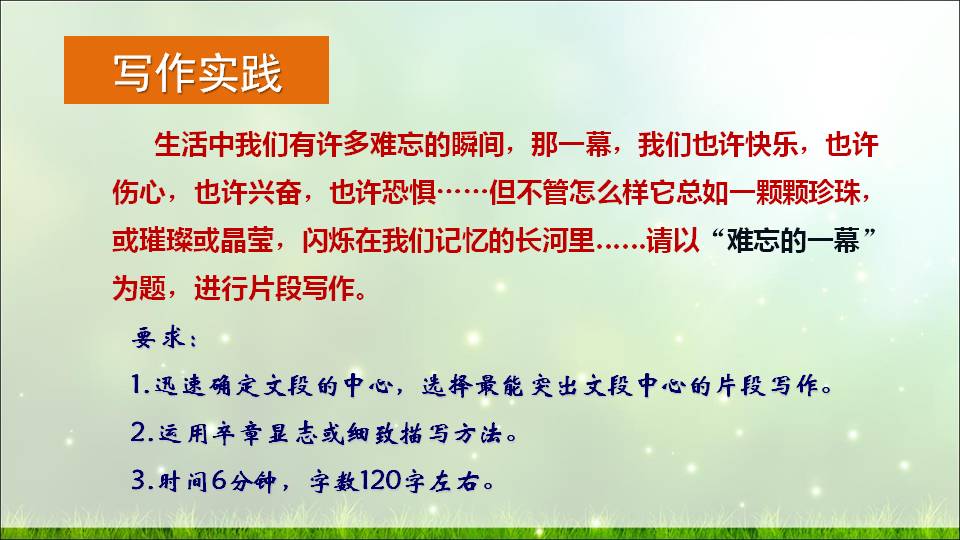 写作实践

生活中我们有许多难忘的瞬间，那一幕，我们也许快乐，也许伤心，也许兴奋，也许恐惧……但不管怎么样它总如一颗颗珍珠，或璀璨或晶莹，闪烁在我们记忆的长河里……请以“难忘的一幕”为题，进行片段写作。

要求：

1.迅速确定文段的中心，选择最能突出文段中心的片段写作。

2.运用卒章显志或细致描写方法。

3.时间6分钟，字数120字左右。